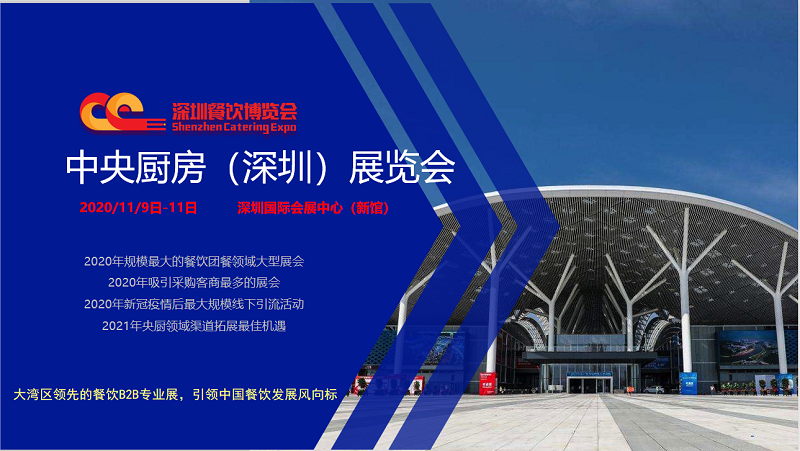 深圳餐饮博览会
Shenzhen Catering Expo

中央厨房（深圳）展览会

2020/11/9日-11日　深圳国际会展中心（新馆）

2020年规模最大的餐饮团餐领域大型展会
2020年吸引采购客商最多的展会
2020年新冠疫情后最大规模线下引流活动
2021年央厨领域渠道拓展最佳机遇

大湾区领先的餐饮B2B专业展，引领中国餐饮发展风向标